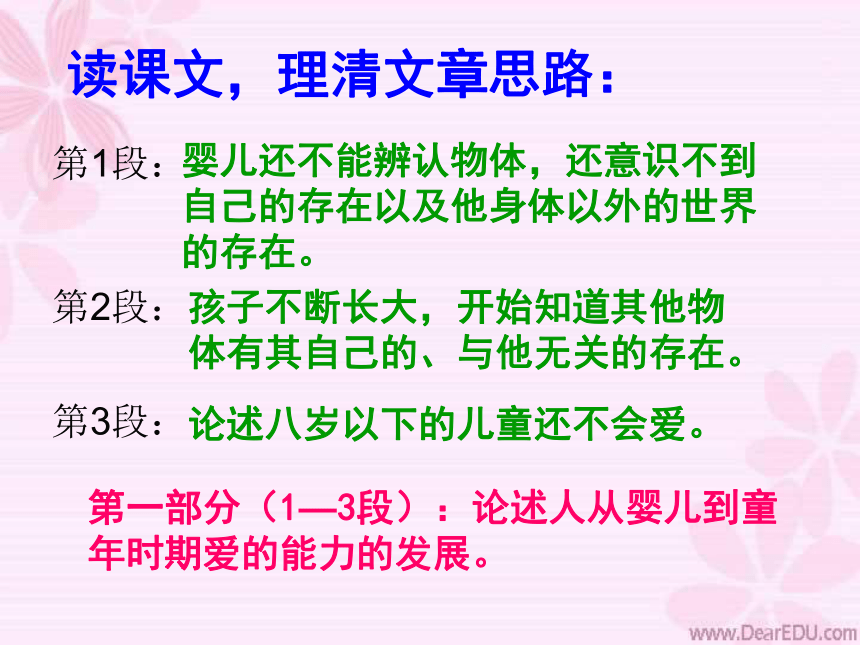 读课文，理清文章思路：

第1段：婴儿还不能辨认物体，还意识不到自己的存在以及他身体以外的世界的存在。

第2段：孩子不断长大，开始知道其他物体有其自己的、与他无关的存在。

第3段：论述八岁以下的儿童还不会爱。

第一部分（1—3段）：论述人从婴儿到童年时期爱的能力的发展。

www.DearEDU.com